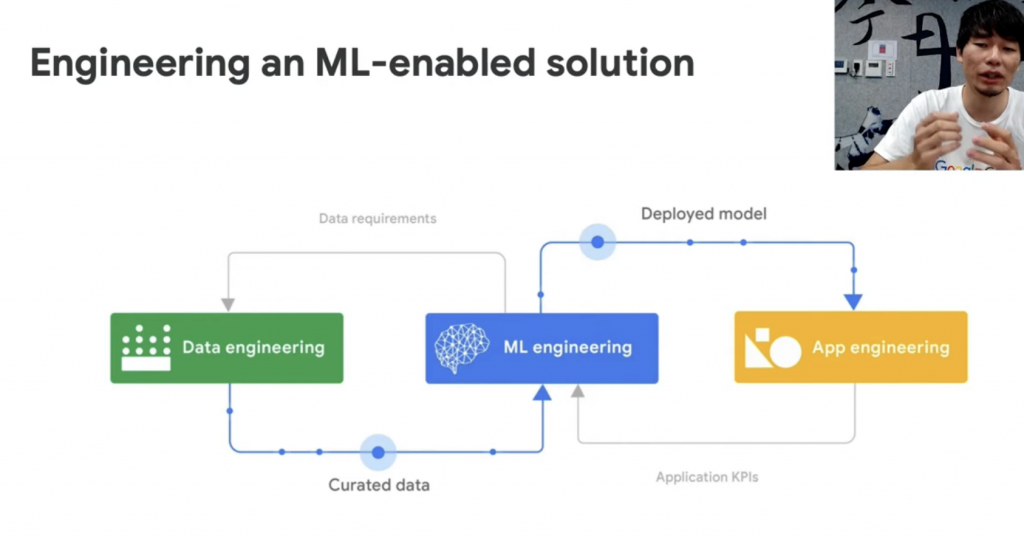 Engineering an ML-enabled solution

Data requirements

Deployed model

Data engineering

ML engineering

App engineering

Curated data

Application KPIs